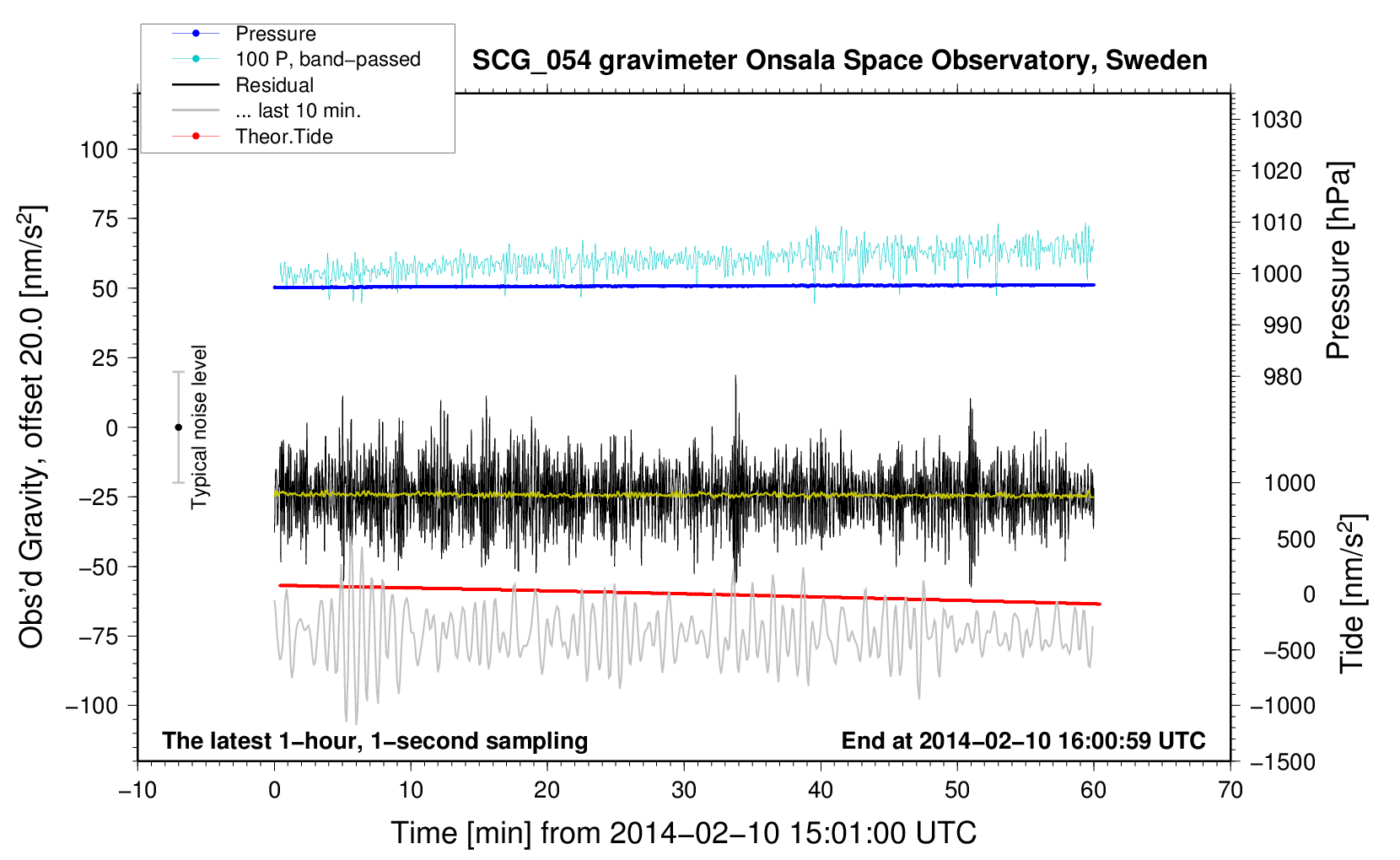 Pressure
100 P, band−passed
Residual
... last 10 min.
Theor.Tide

SCG_054 gravimeter Onsala Space Observatory, Sweden

Obs'd Gravity, offset 20.0 [nm/s$^2$]

100
75
50
25
0
−25
−50
−75
−100

Typical noise level

1030
1020
1010
1000
990
980

Pressure [hPa]

1000
500
0
−500
−1000
−1500

Tide [nm/s$^2$]

The latest 1−hour, 1−second sampling
End at 2014−02−10 16:00:59 UTC

−10
0
10
20
30
40
50
60
70

Time [min] from 2014−02−10 15:01:00 UTC